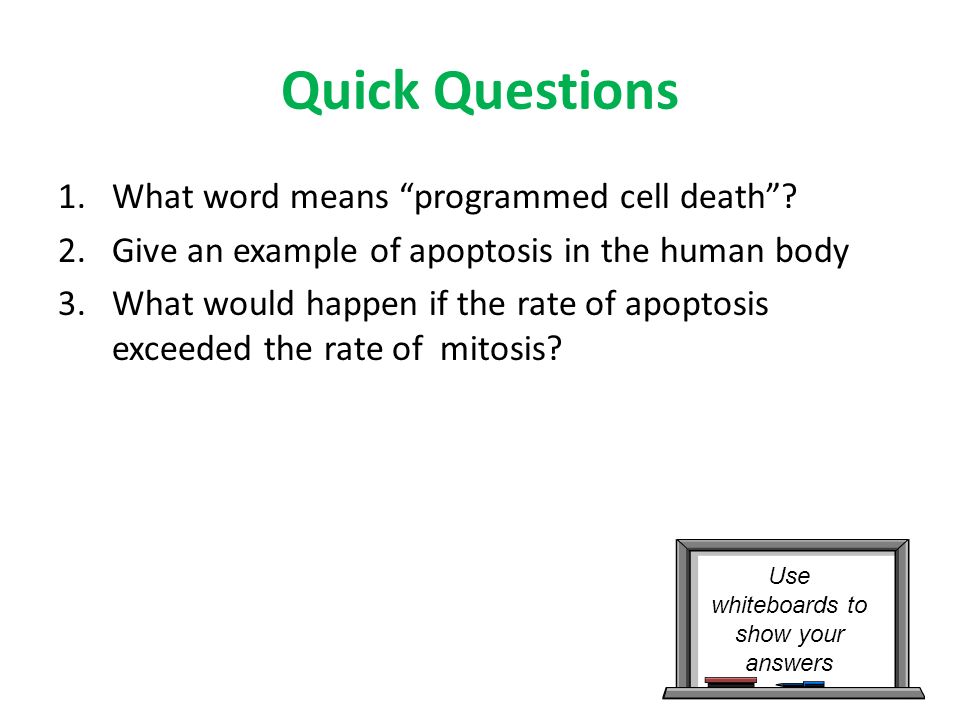 Quick Questions

1. What word means “programmed cell death”?
2. Give an example of apoptosis in the human body
3. What would happen if the rate of apoptosis exceeded the rate of mitosis?

Use whiteboards to show your answers